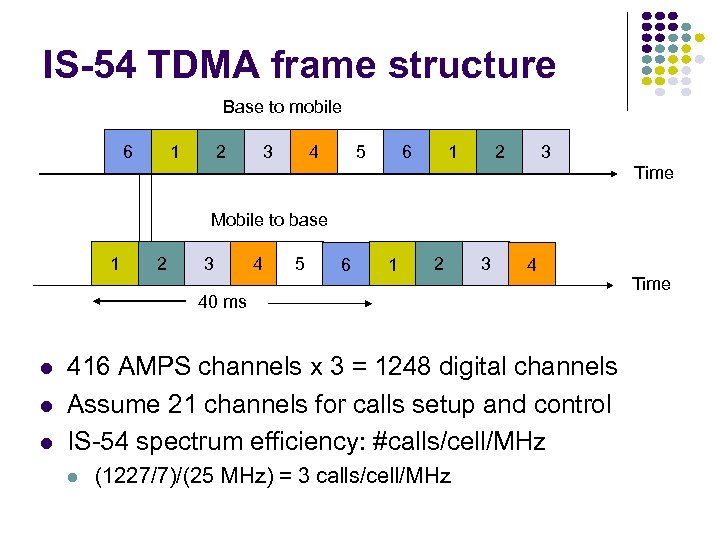 IS-54 TDMA frame structure

Base to mobile

6 1 2 3 4 5 6 1 2 3

Time

Mobile to base

1 2 3 4 5 6 1 2 3 4

Time

40 ms

- 416 AMPS channels x 3 = 1248 digital channels
- Assume 21 channels for calls setup and control
- IS-54 spectrum efficiency: #calls/cell/MHz
  - (1227/7)/(25 MHz) = 3 calls/cell/MHz